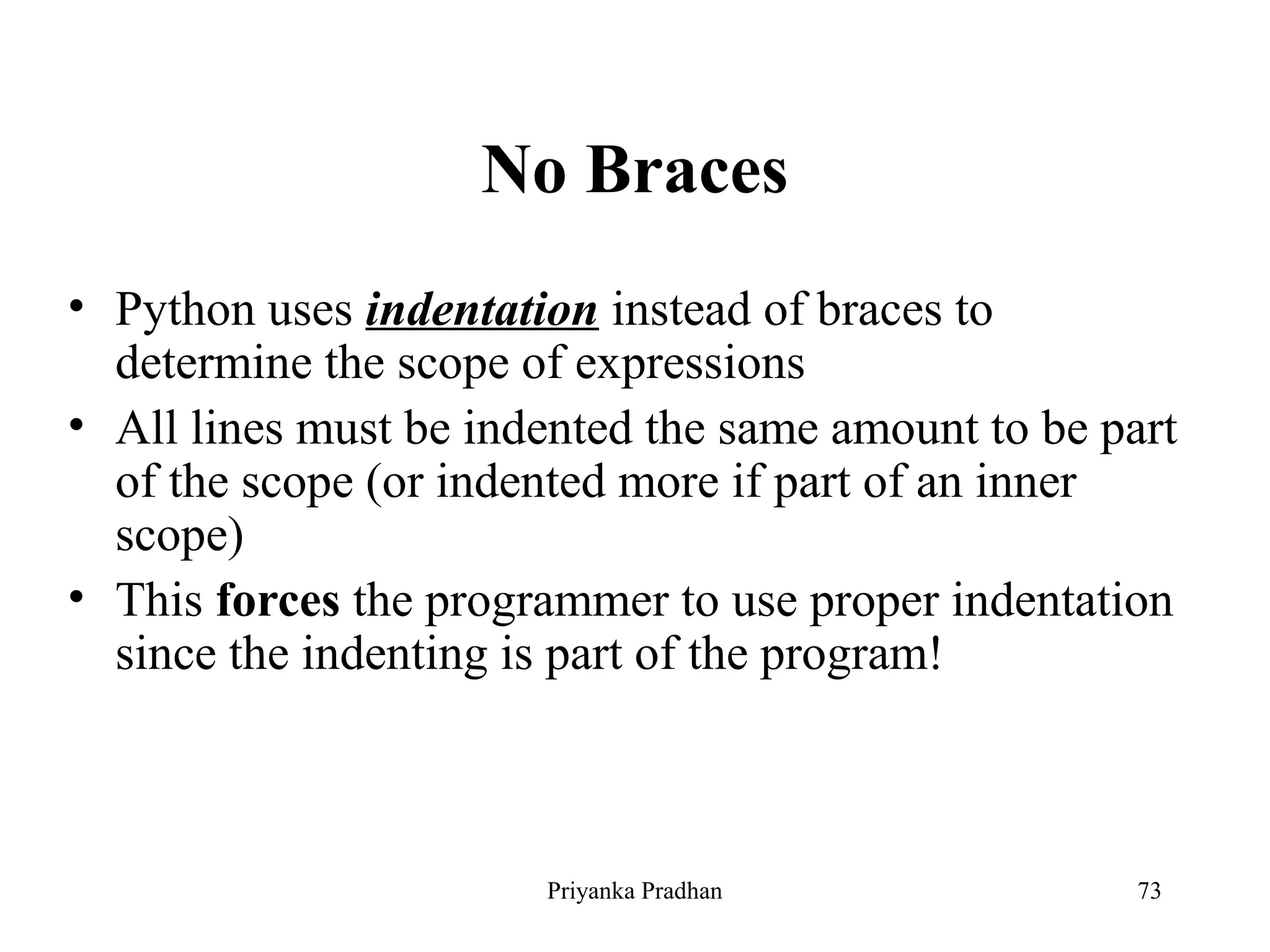 No Braces

• Python uses indentation instead of braces to determine the scope of expressions
• All lines must be indented the same amount to be part of the scope (or indented more if part of an inner scope)
• This forces the programmer to use proper indentation since the indenting is part of the program!

Priyanka Pradhan

73